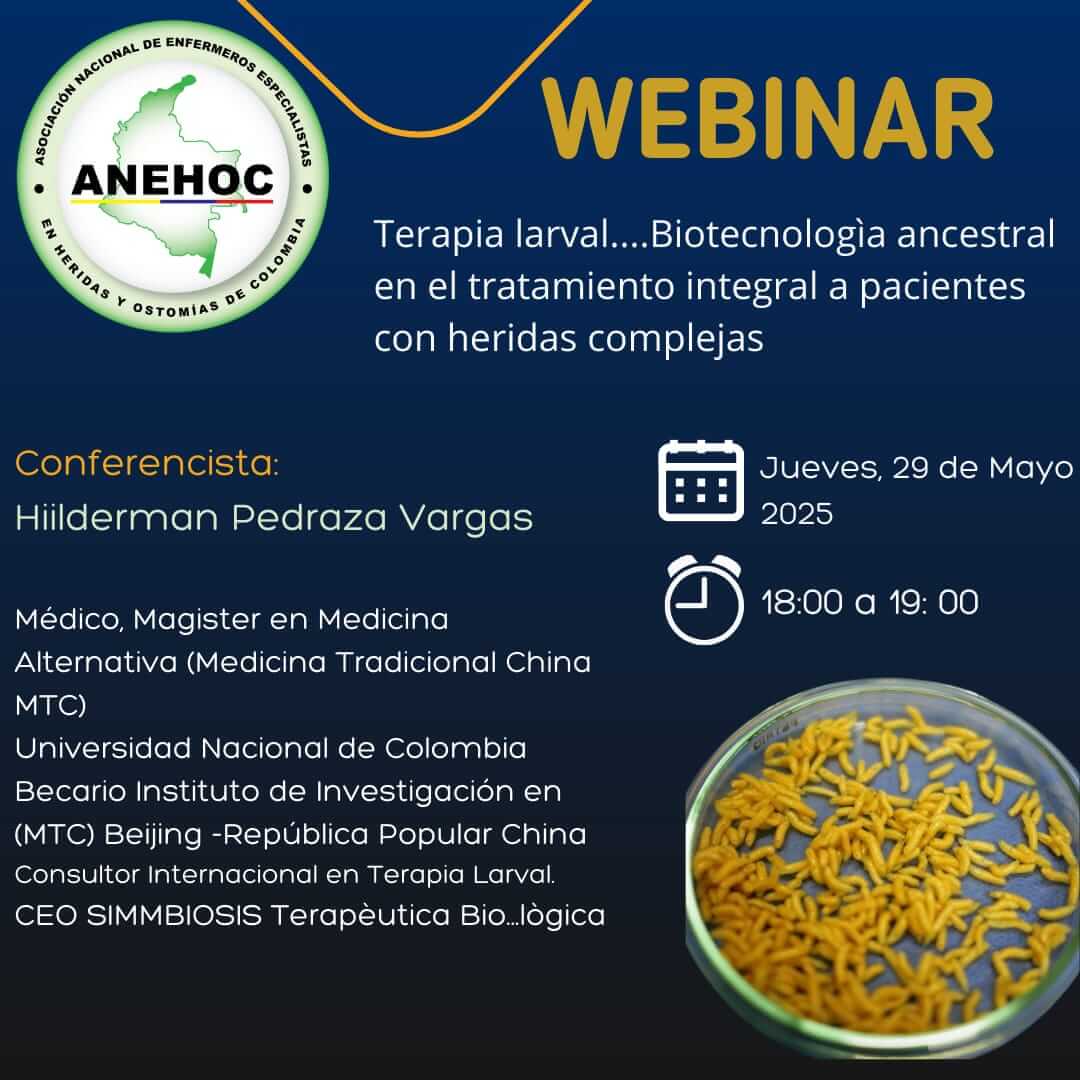 ASOCIACIÓN NACIONAL DE ENFERMEROS ESPECIALISTAS EN HERIDAS Y OSTOMÍAS DE COLOMBIA

ANEHOC

WEBINAR

Terapia larval....Biotecnologìa ancestral en el tratamiento integral a pacientes con heridas complejas

Conferencista:
Hiilderman Pedraza Vargas

Médico, Magister en Medicina Alternativa (Medicina Tradicional China MTC)
Universidad Nacional de Colombia
Becario Instituto de Investigación en (MTC) Beijing -República Popular China
Consultor Internacional en Terapia Larval.
CEO SIMMBIOSIS Terapèutica Bio...lògica

Jueves, 29 de Mayo 2025

18:00 a 19: 00